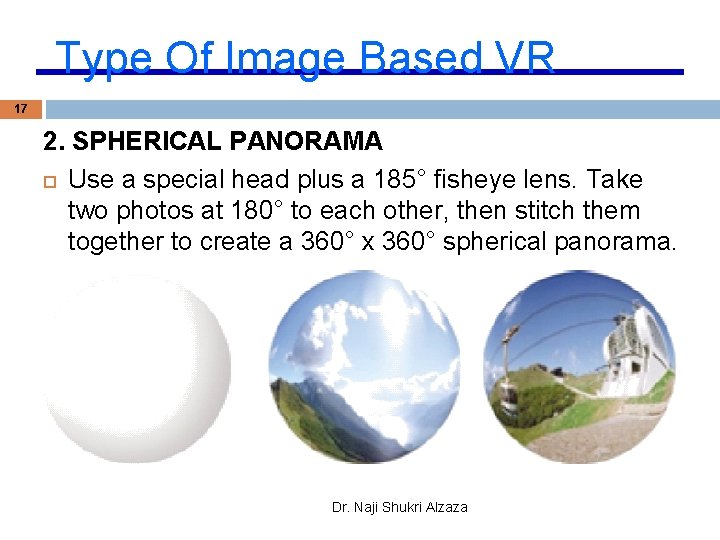 Type Of Image Based VR

17

2. SPHERICAL PANORAMA

Use a special head plus a 185° fisheye lens. Take two photos at 180° to each other, then stitch them together to create a 360° x 360° spherical panorama.

Dr. Naji Shukri Alzaza